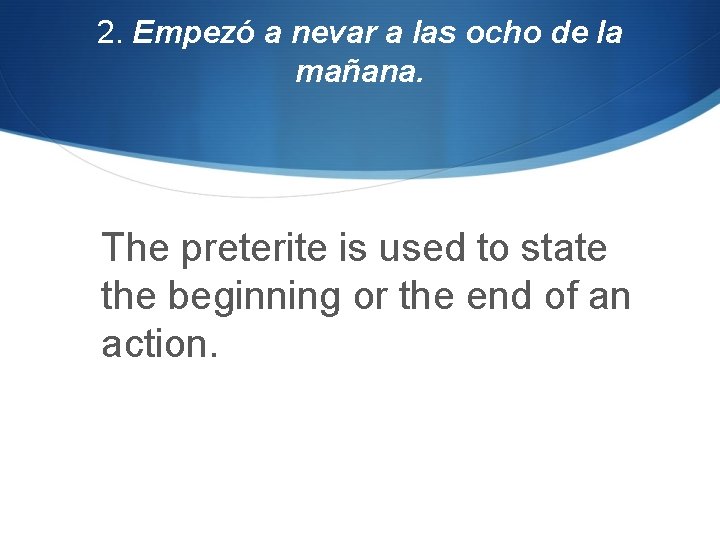 2. Empezó a nevar a las ocho de la mañana.

The preterite is used to state the beginning or the end of an action.